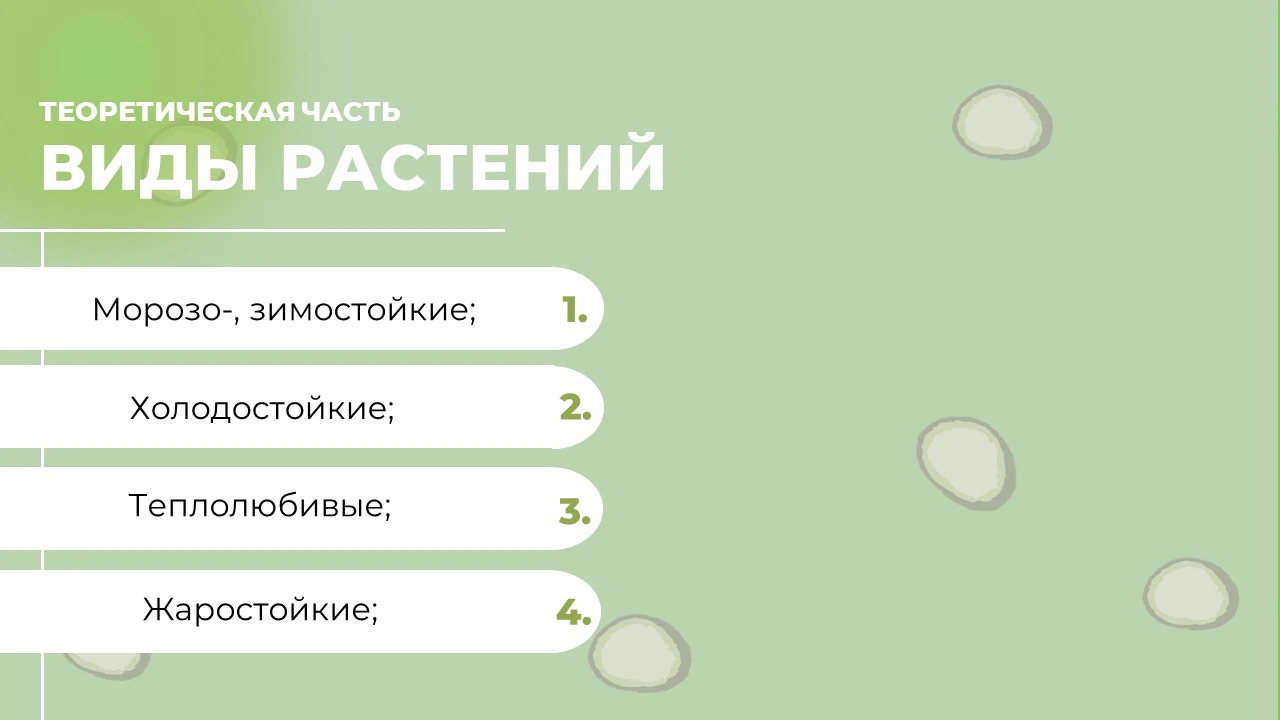 ТЕОРЕТИЧЕСКАЯ ЧАСТЬ
ВИДЫ РАСТЕНИЙ

Морозо-, зимостойкие; 1.

Холодостойкие; 2.

Теплолюбивые; 3.

Жаростойкие; 4.